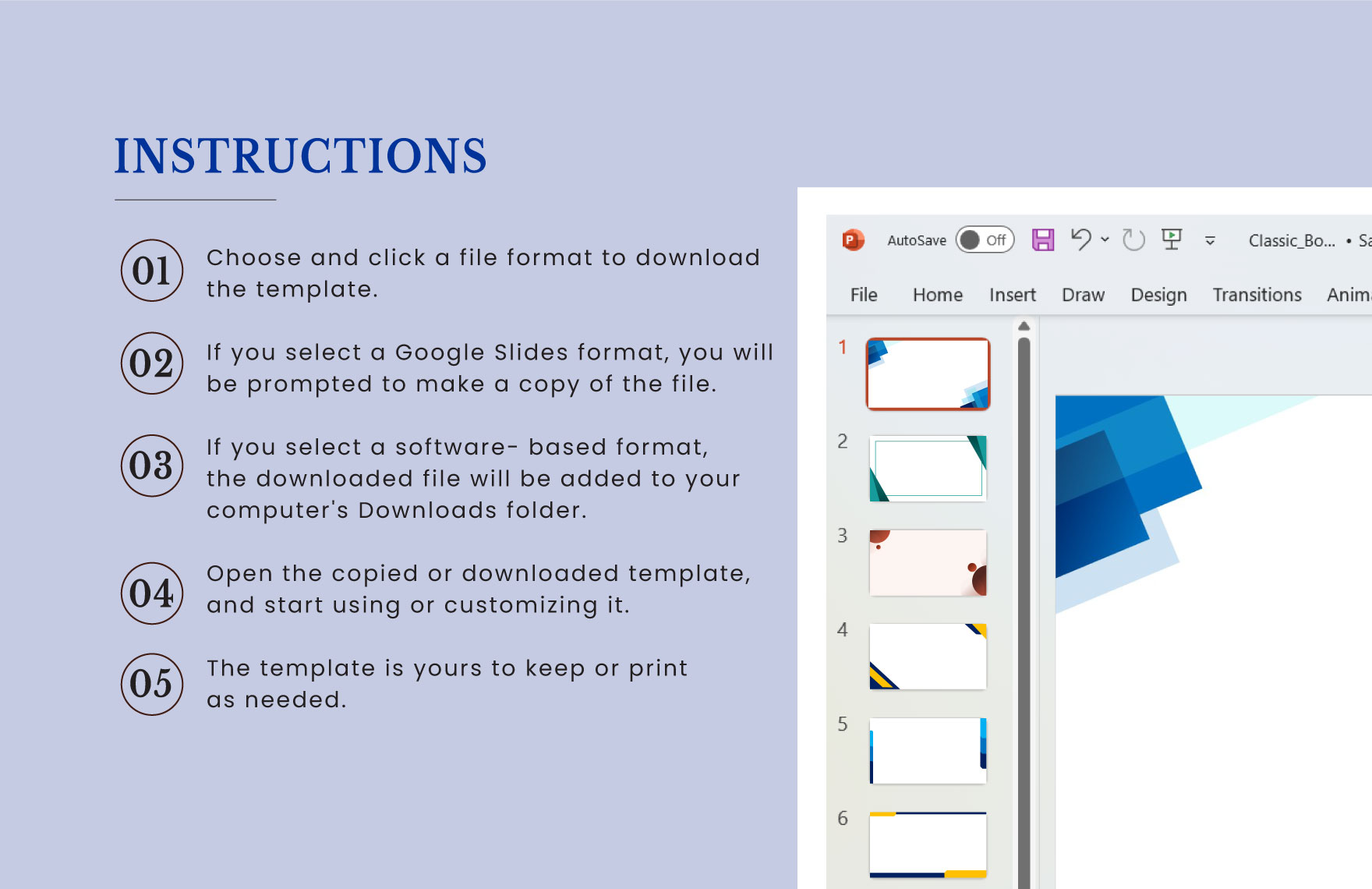 INSTRUCTIONS

01 Choose and click a file format to download the template.

02 If you select a Google Slides format, you will be prompted to make a copy of the file.

03 If you select a software- based format, the downloaded file will be added to your computer's Downloads folder.

04 Open the copied or downloaded template, and start using or customizing it.

05 The template is yours to keep or print as needed.

AutoSave Off Classic_Bo... • Sa

File Home Insert Draw Design Transitions Anim

1

2

3

4

5

6